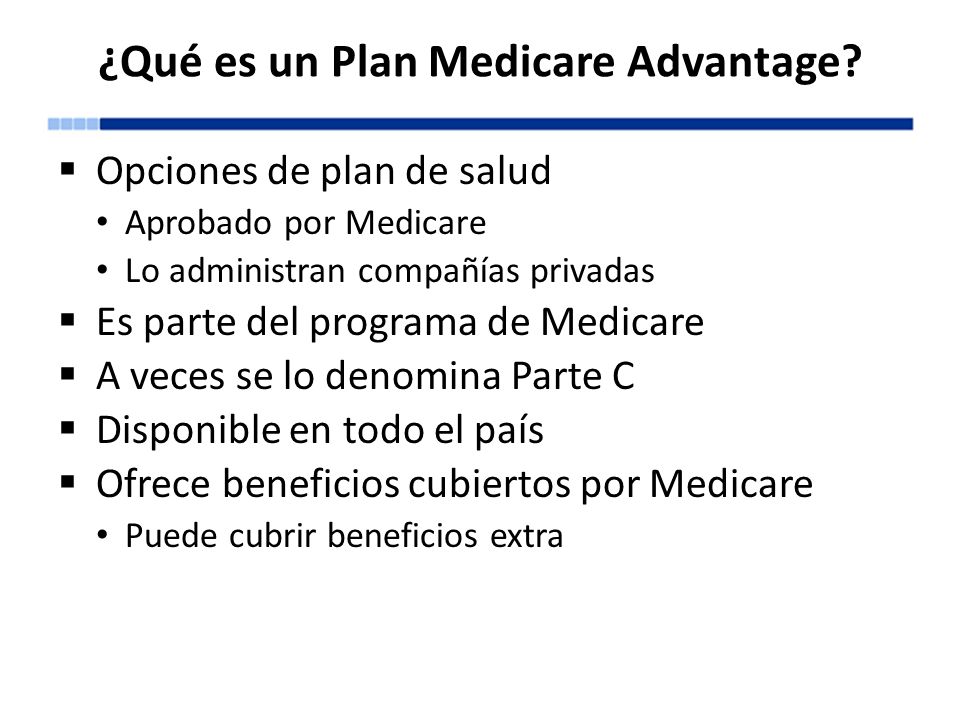 ¿Qué es un Plan Medicare Advantage?

▪ Opciones de plan de salud
• Aprobado por Medicare
• Lo administran compañías privadas
▪ Es parte del programa de Medicare
▪ A veces se lo denomina Parte C
▪ Disponible en todo el país
▪ Ofrece beneficios cubiertos por Medicare
• Puede cubrir beneficios extra